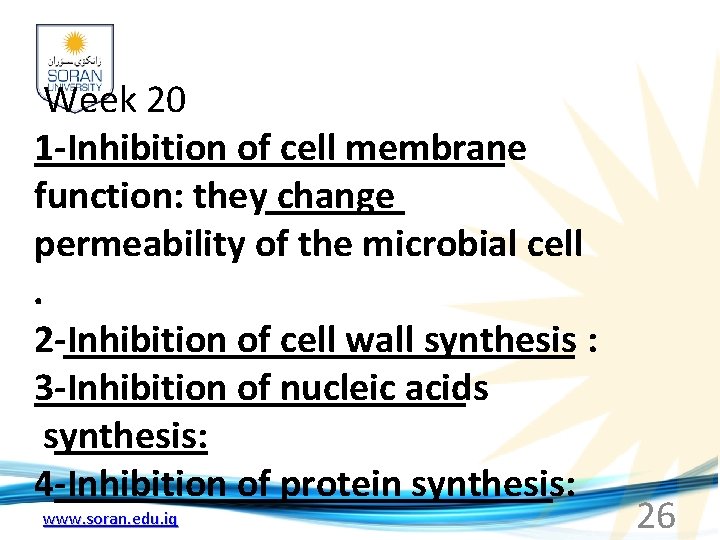 زانكۆی سۆران
SORAN
UNIVERSITY

Week 20

1-Inhibition of cell membrane function: they change permeability of the microbial cell .

2-Inhibition of cell wall synthesis :

3-Inhibition of nucleic acids synthesis:

4-Inhibition of protein synthesis:

www.soran.edu.iq

26